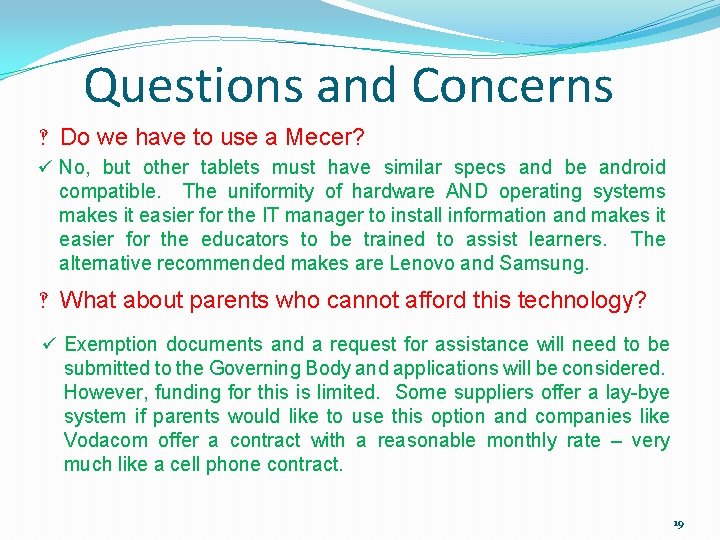 Questions and Concerns

‽ Do we have to use a Mecer?

✓ No, but other tablets must have similar specs and be android compatible. The uniformity of hardware AND operating systems makes it easier for the IT manager to install information and makes it easier for the educators to be trained to assist learners. The alternative recommended makes are Lenovo and Samsung.

‽ What about parents who cannot afford this technology?

✓ Exemption documents and a request for assistance will need to be submitted to the Governing Body and applications will be considered. However, funding for this is limited. Some suppliers offer a lay-bye system if parents would like to use this option and companies like Vodacom offer a contract with a reasonable monthly rate – very much like a cell phone contract.

19